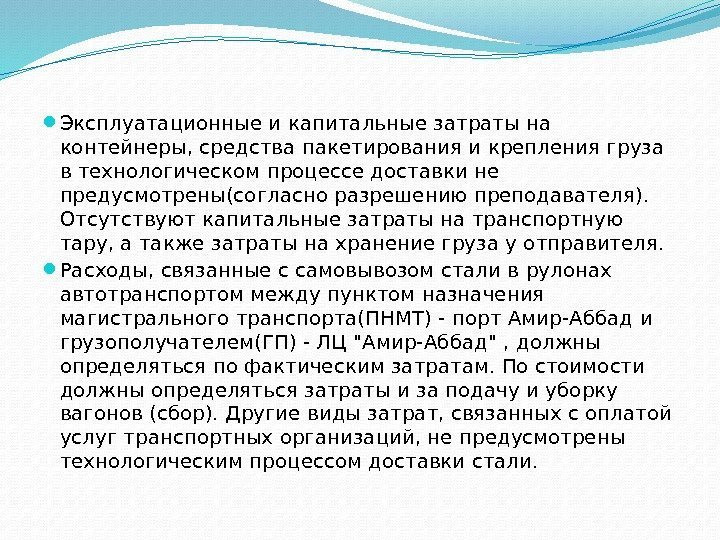 Эксплуатационные и капитальные затраты на контейнеры, средства пакетирования и крепления груза в технологическом процессе доставки не предусмотрены(согласно разрешению преподавателя). Отсутствуют капитальные затраты на транспортную тару, а также затраты на хранение груза у отправителя.

Расходы, связанные с самовывозом стали в рулонах автотранспортом между пунктом назначения магистрального транспорта(ПНМТ) - порт Амир-Аббад и грузополучателем(ГП) - ЛЦ "Амир-Аббад" , должны определяться по фактическим затратам. По стоимости должны определяться затраты и за подачу и уборку вагонов (сбор). Другие виды затрат, связанных с оплатой услуг транспортных организаций, не предусмотрены технологическим процессом доставки стали.